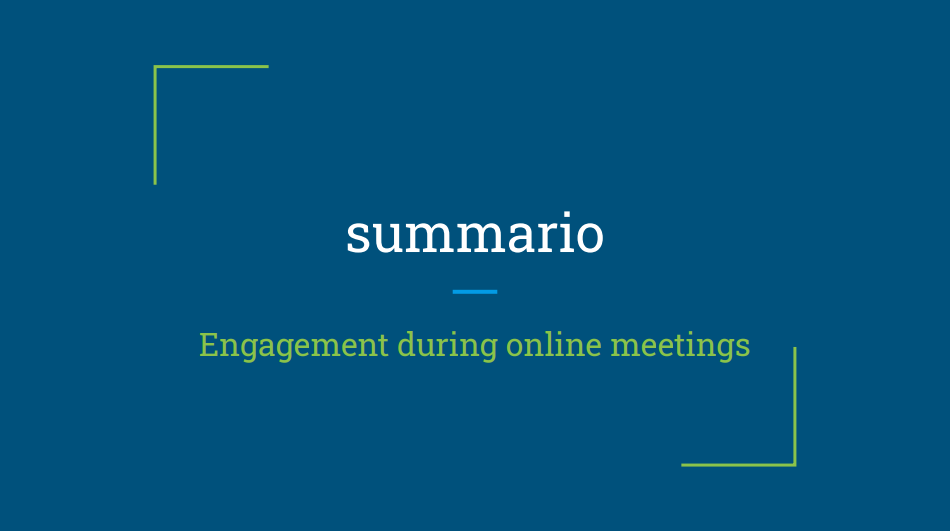 summario

Engagement during online meetings